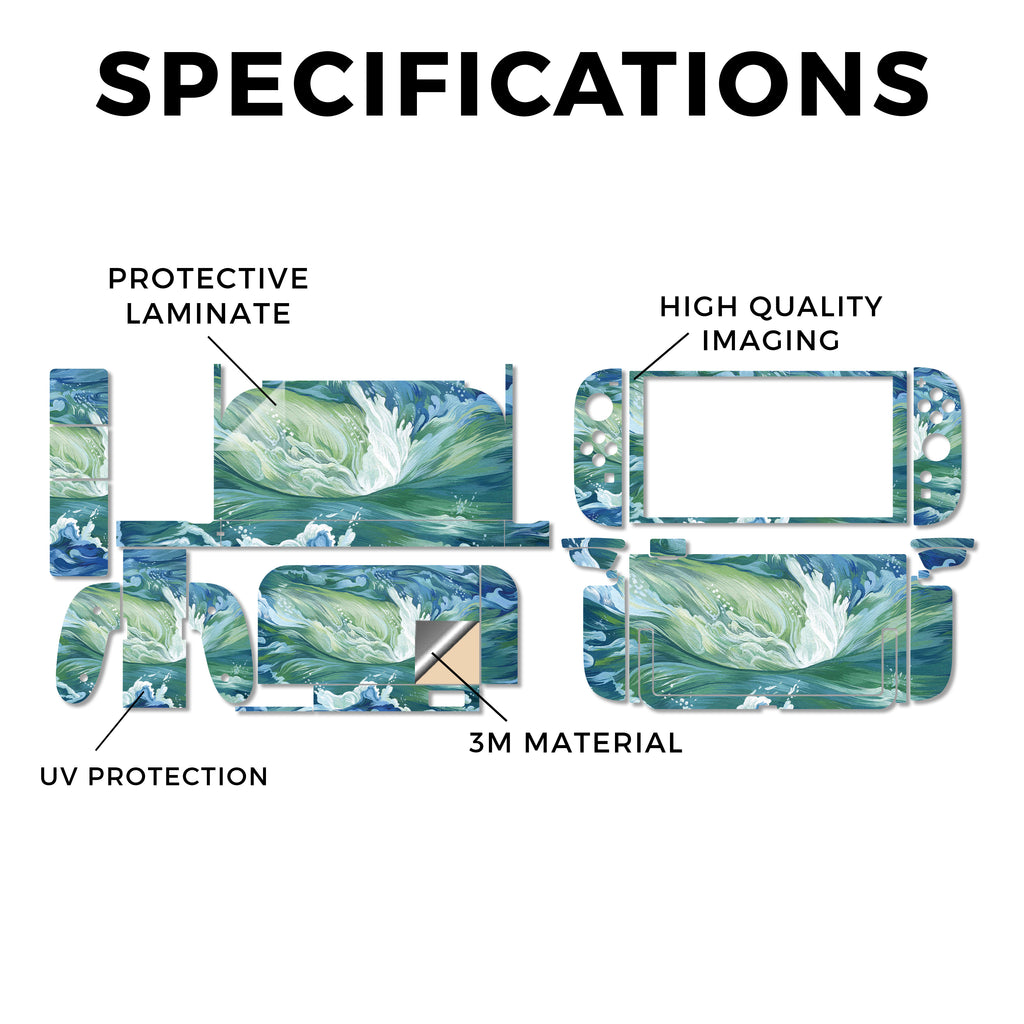 SPECIFICATIONS

PROTECTIVE LAMINATE

HIGH QUALITY IMAGING

3M MATERIAL

UV PROTECTION